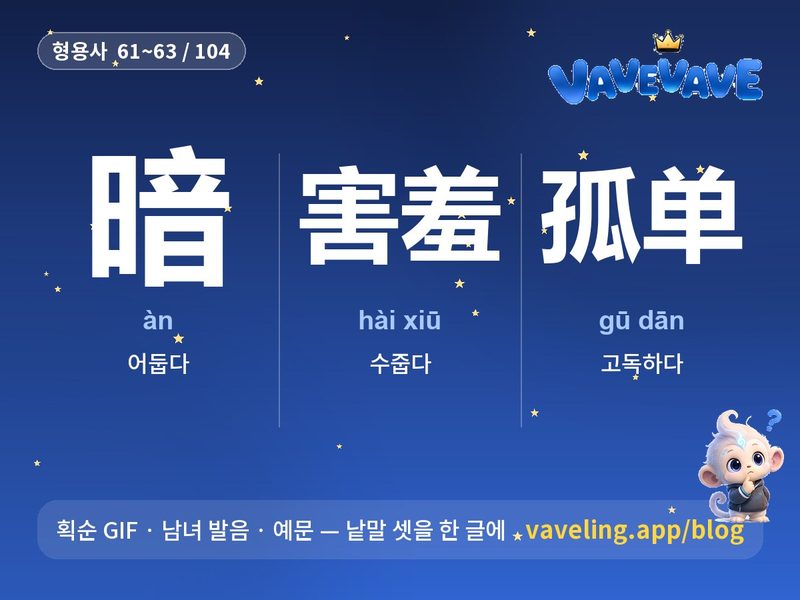 형용사 61~63 / 104

VAVEVAVE

暗

àn

어둡다

害羞

hài xiū

수줍다

孤单

gū dān

고독하다

획순 GIF · 남녀 발음 · 예문 — 낱말 셋을 한 글에 vaveling.app/blog